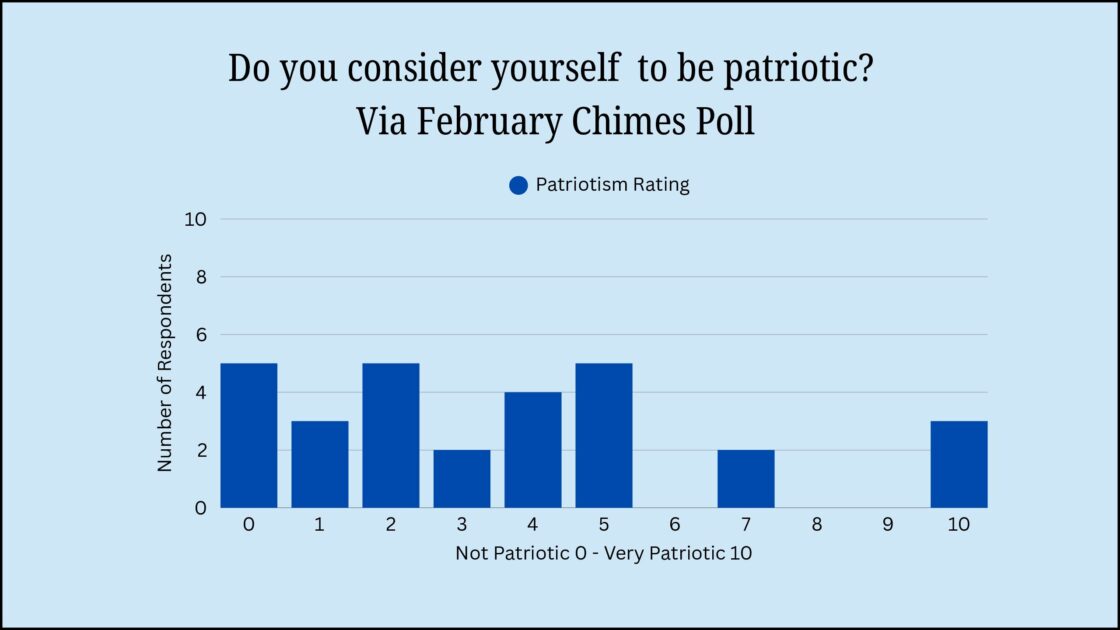 Do you consider yourself to be patriotic?
Via February Chimes Poll

Patriotism Rating

Number of Respondents

10
8
6
4
2
0

0 1 2 3 4 5 6 7 8 9 10

Not Patriotic 0 - Very Patriotic 10